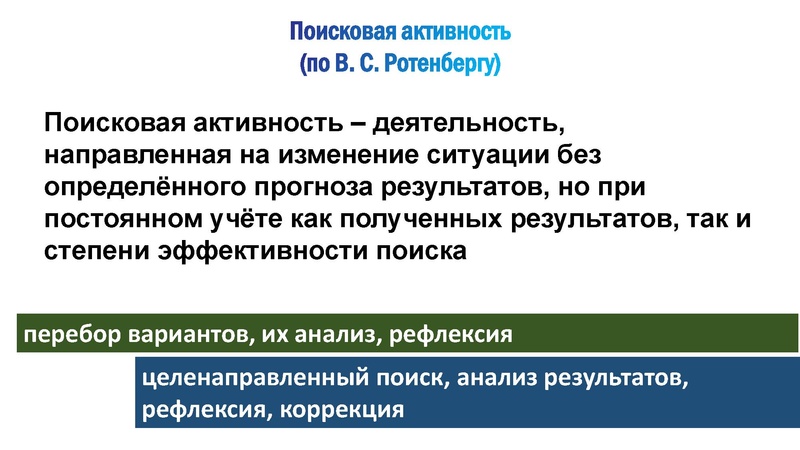 Поисковая активность
(по В. С. Ротенбергу)

Поисковая активность – деятельность, направленная на изменение ситуации без определённого прогноза результатов, но при постоянном учёте как полученных результатов, так и степени эффективности поиска

перебор вариантов, их анализ, рефлексия

целенаправленный поиск, анализ результатов, рефлексия, коррекция